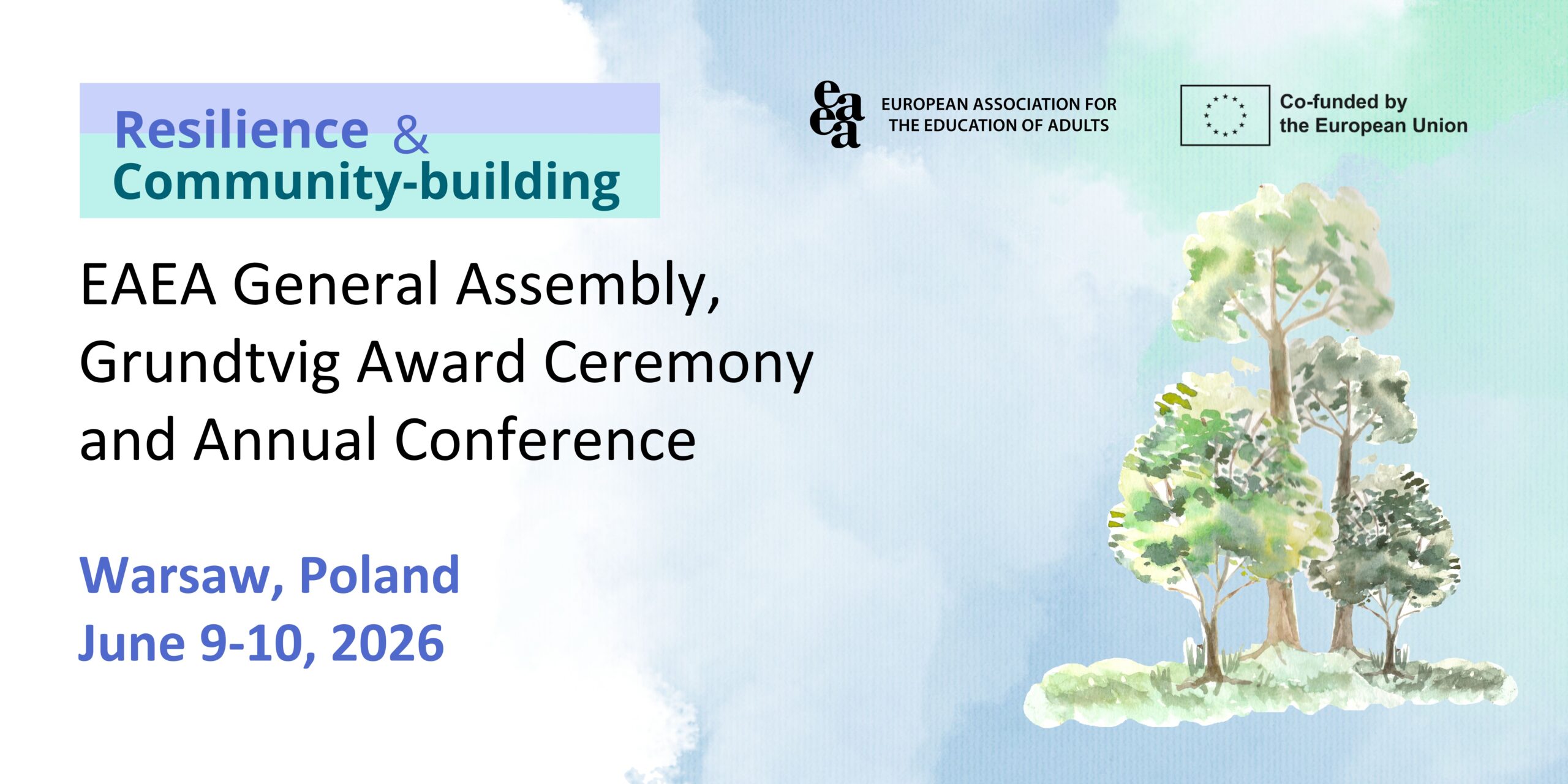 Resilience &
Community-building

ea
ea

EUROPEAN ASSOCIATION FOR THE EDUCATION OF ADULTS

Co-funded by the European Union

EAEA General Assembly, Grundtvig Award Ceremony and Annual Conference

Warsaw, Poland
June 9-10, 2026